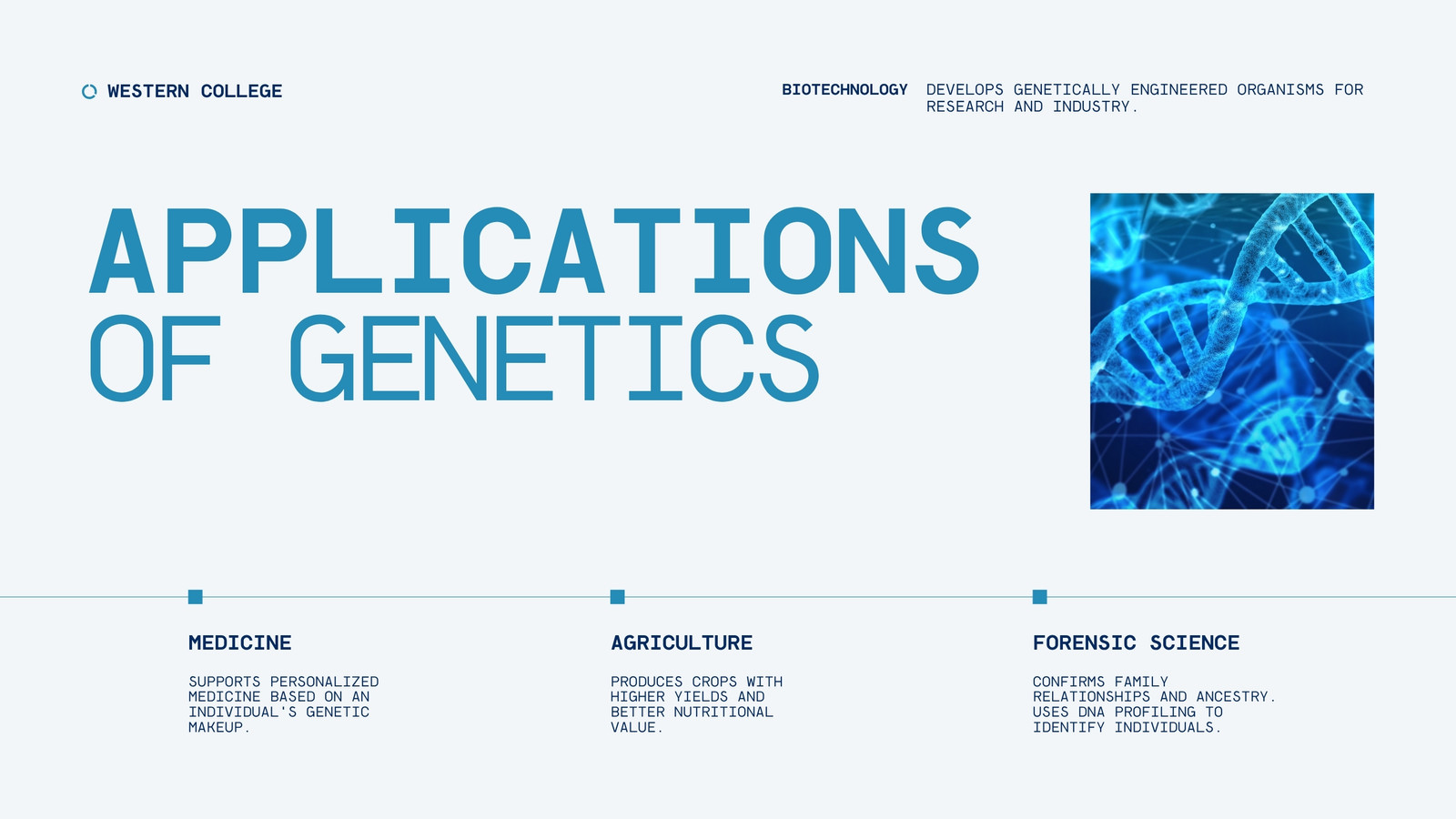 WESTERN COLLEGE

BIOTECHNOLOGY DEVELOPS GENETICALLY ENGINEERED ORGANISMS FOR RESEARCH AND INDUSTRY.

APPLICATIONS OF GENETICS

MEDICINE

SUPPORTS PERSONALIZED MEDICINE BASED ON AN INDIVIDUAL'S GENETIC MAKEUP.

AGRICULTURE

PRODUCES CROPS WITH HIGHER YIELDS AND BETTER NUTRITIONAL VALUE.

FORENSIC SCIENCE

CONFIRMS FAMILY RELATIONSHIPS AND ANCESTRY. USES DNA PROFILING TO IDENTIFY INDIVIDUALS.